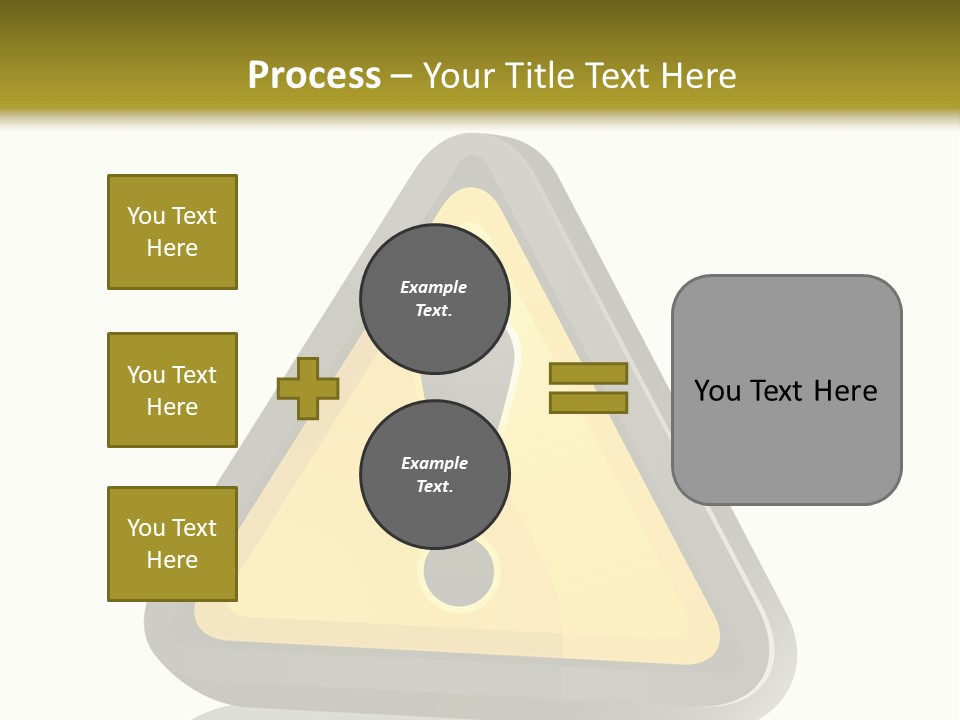 Process – Your Title Text Here

You Text Here

You Text Here

You Text Here

Example Text.

Example Text.

You Text Here